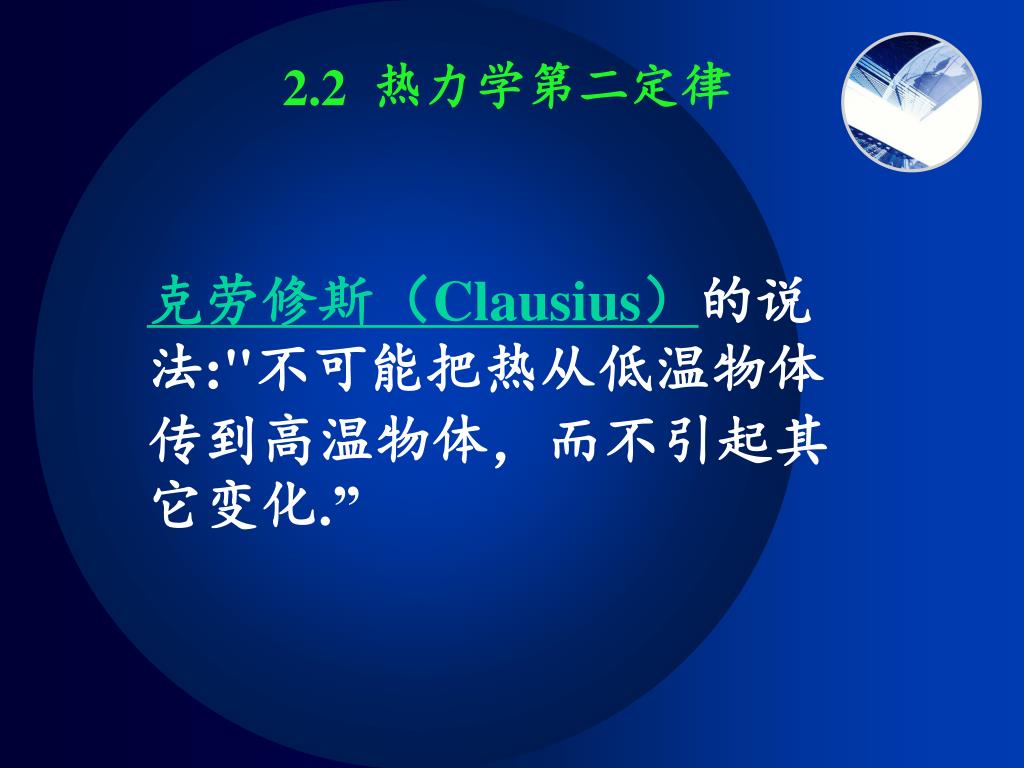 2.2 热力学第二定律

克劳修斯（Clausius）的说法:"不可能把热从低温物体传到高温物体，而不引起其它变化.”